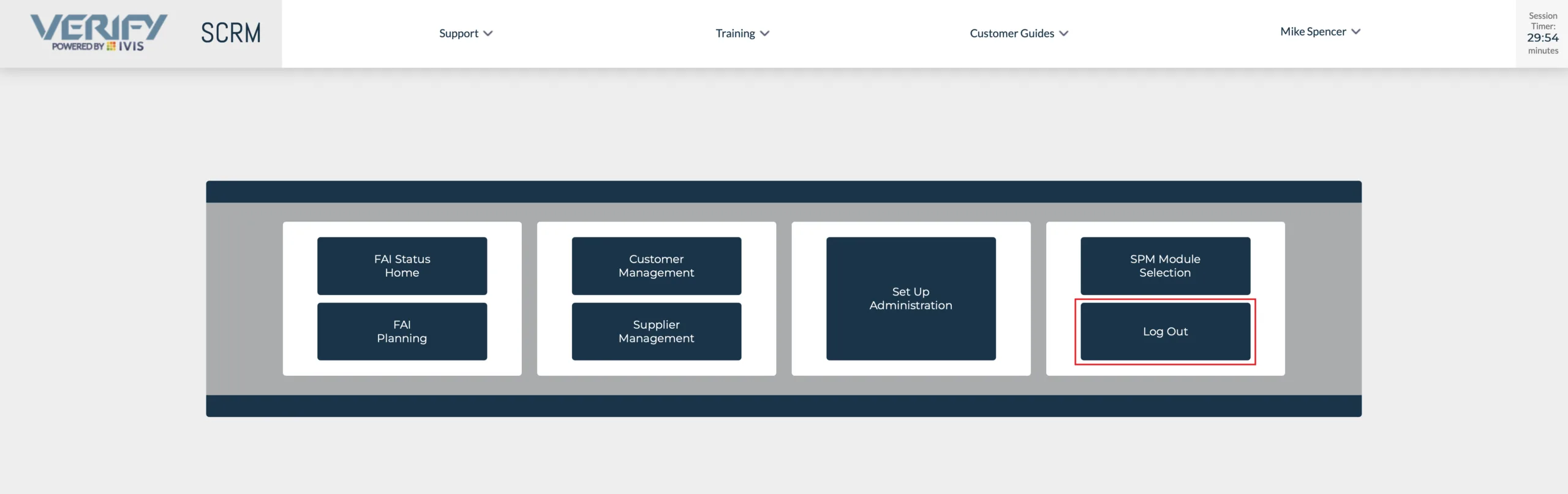 VERIFY
POWERED BY IVIS

SCRM

Support

Training

Customer Guides

Mike Spencer

Session Timer:
29:54
minutes

FAI Status Home

FAI Planning

Customer Management

Supplier Management

Set Up Administration

SPM Module Selection

Log Out